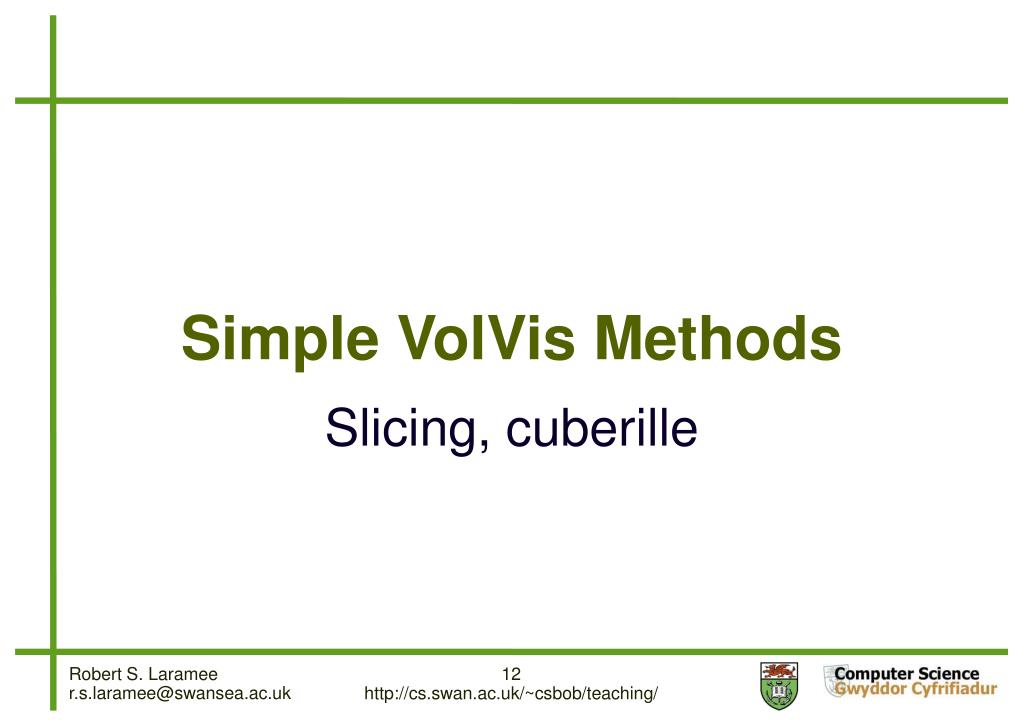 Simple VolVis Methods

Slicing, cuberille

Robert S. Laramee
r.s.laramee@swansea.ac.uk

12
http://cs.swan.ac.uk/~csbob/teaching/

Computer Science
Gwyddor Cyfrifiadur